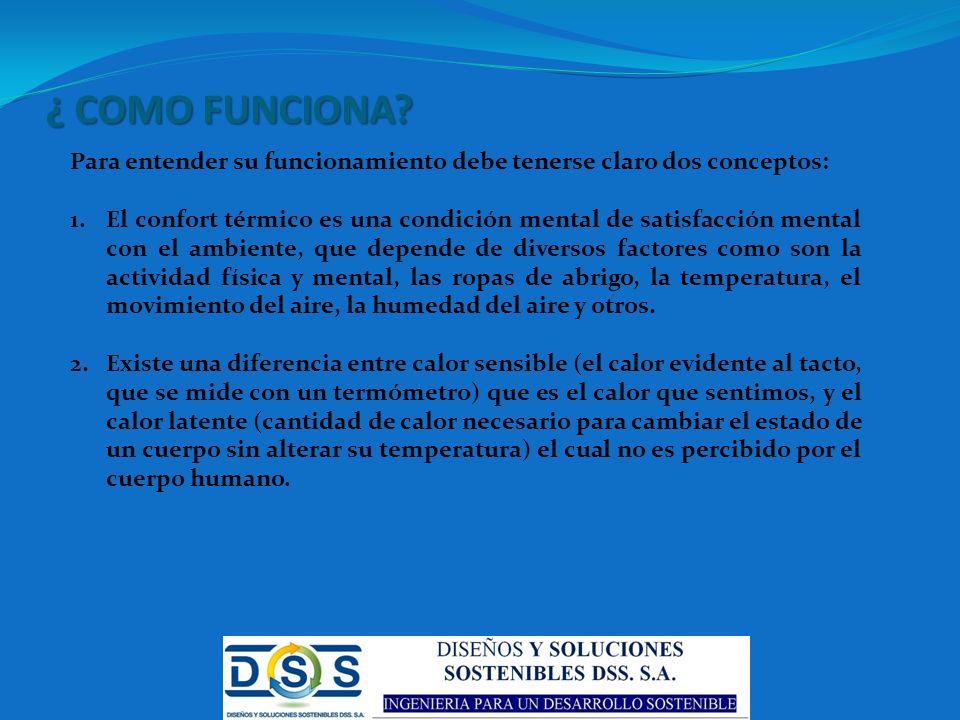 ¿ COMO FUNCIONA?

Para entender su funcionamiento debe tenerse claro dos conceptos:

1. El confort térmico es una condición mental de satisfacción mental con el ambiente, que depende de diversos factores como son la actividad física y mental, las ropas de abrigo, la temperatura, el movimiento del aire, la humedad del aire y otros.

2. Existe una diferencia entre calor sensible (el calor evidente al tacto, que se mide con un termómetro) que es el calor que sentimos, y el calor latente (cantidad de calor necesario para cambiar el estado de un cuerpo sin alterar su temperatura) el cual no es percibido por el cuerpo humano.

DSS
DISEÑOS Y SOLUCIONES SOSTENIBLES DSS. S.A.

DISEÑOS Y SOLUCIONES SOSTENIBLES DSS. S.A.
INGENIERIA PARA UN DESARROLLO SOSTENIBLE